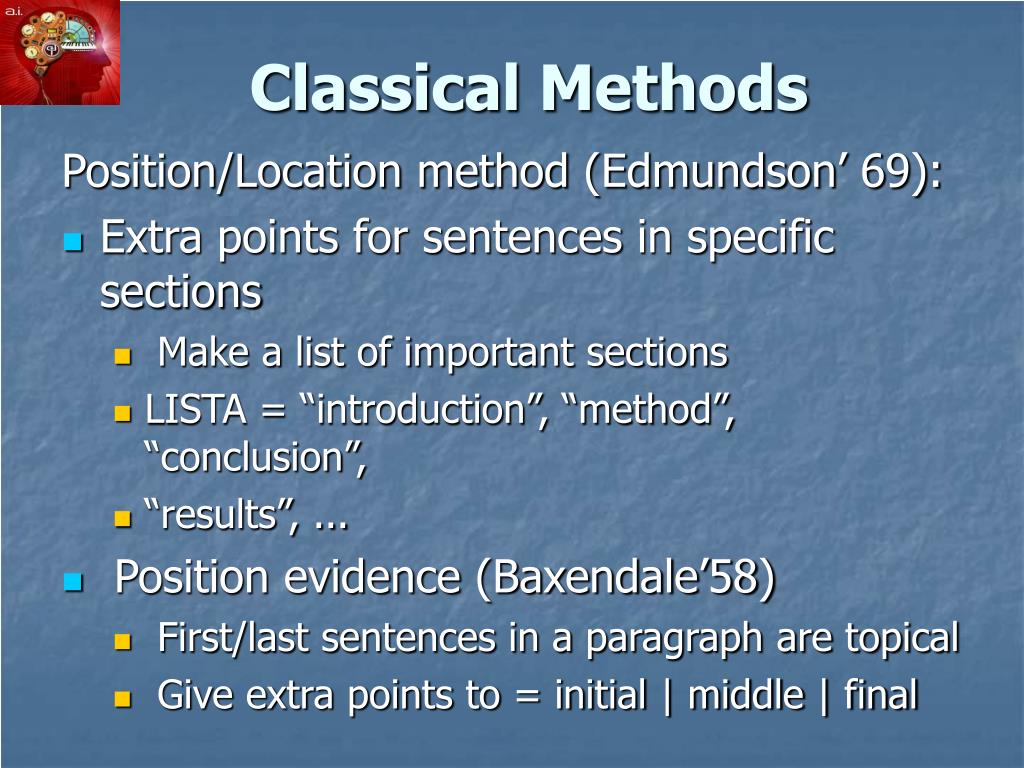 a.i.

Classical Methods

Position/Location method (Edmundson’ 69):

Extra points for sentences in specific sections

Make a list of important sections

LISTA = “introduction”, “method”, “conclusion”,

“results”, ...

Position evidence (Baxendale’58)

First/last sentences in a paragraph are topical

Give extra points to = initial | middle | final